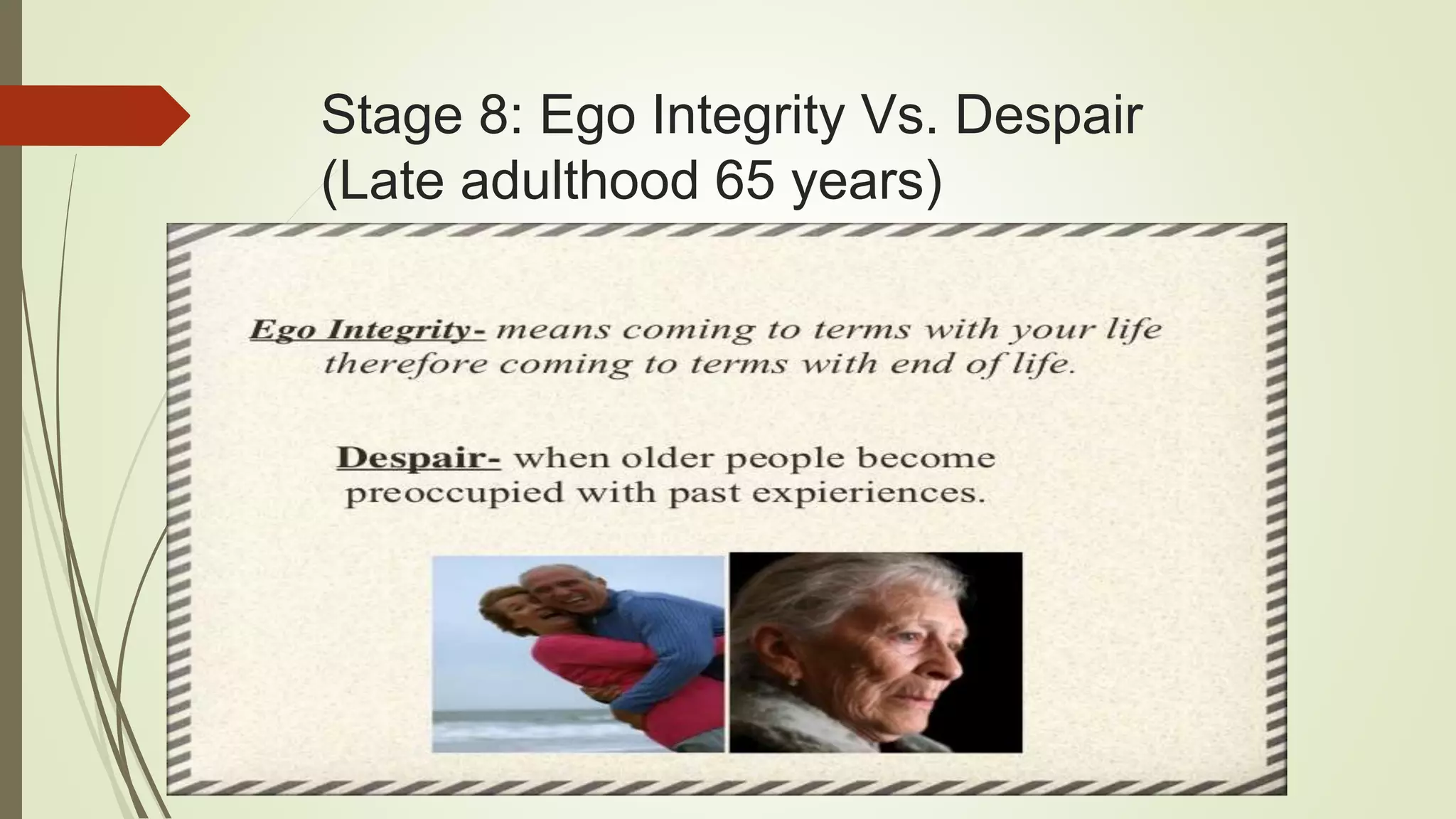 Stage 8: Ego Integrity Vs. Despair (Late adulthood 65 years)

Ego Integrity- means coming to terms with your life therefore coming to terms with end of life.

Despair- when older people become preoccupied with past expieriences.